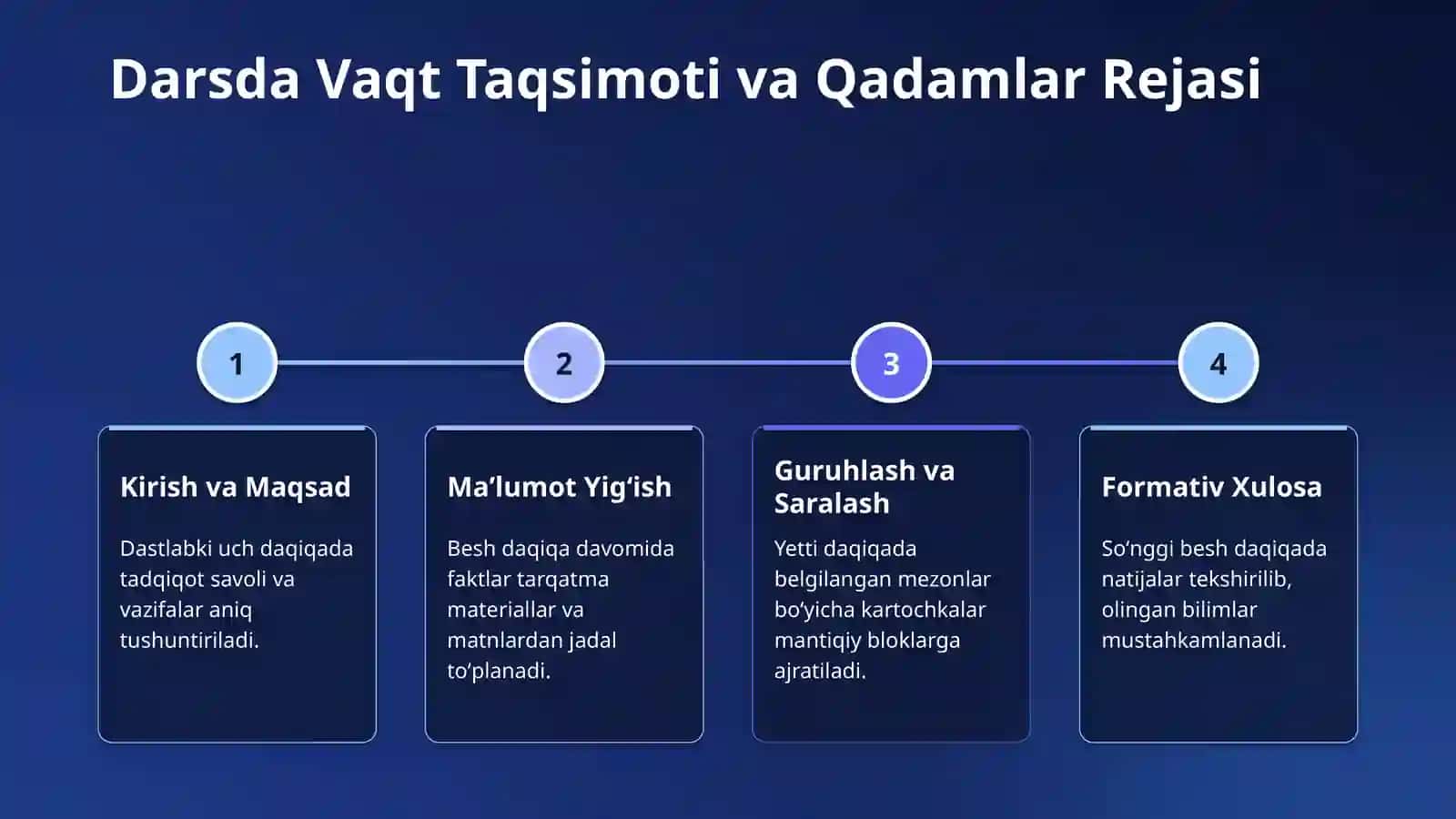 Darsda Vaqt Taqsimoti va Qadamlar Rejasi

1

Kirish va Maqsad

Dastlabki uch daqiqada tadqiqot savoli va vazifalar aniq tushuntiriladi.

2

Ma'lumot Yig'ish

Besh daqiqa davomida faktlar tarqatma materiallar va matnlardan jadal to'planadi.

3

Guruhlash va Saralash

Yetti daqiqada belgilangan mezonlar bo'yicha kartochkalar mantiqiy bloklarga ajratiladi.

4

Formativ Xulosa

So'nggi besh daqiqada natijalar tekshirilib, olingan bilimlar mustahkamlanadi.